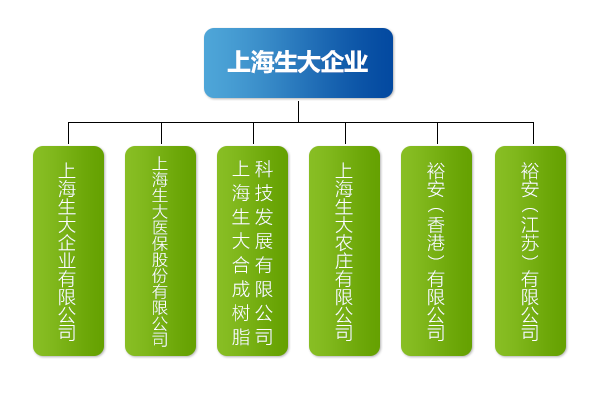 上海生大企业

上海生大企业有限公司

上海生大医保股份有限公司

上海生大合成树脂科技发展有限公司

上海生大农庄有限公司

裕安（香港）有限公司

裕安（江苏）有限公司